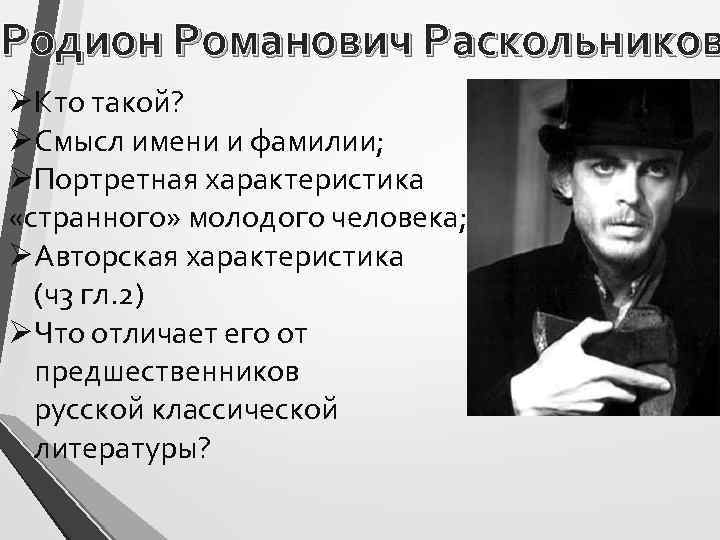 Родион Романович Раскольников

➢Кто такой?

➢Смысл имени и фамилии;

➢Портретная характеристика «странного» молодого человека;

➢Авторская характеристика (ч3 гл.2)

➢Что отличает его от предшественников русской классической литературы?